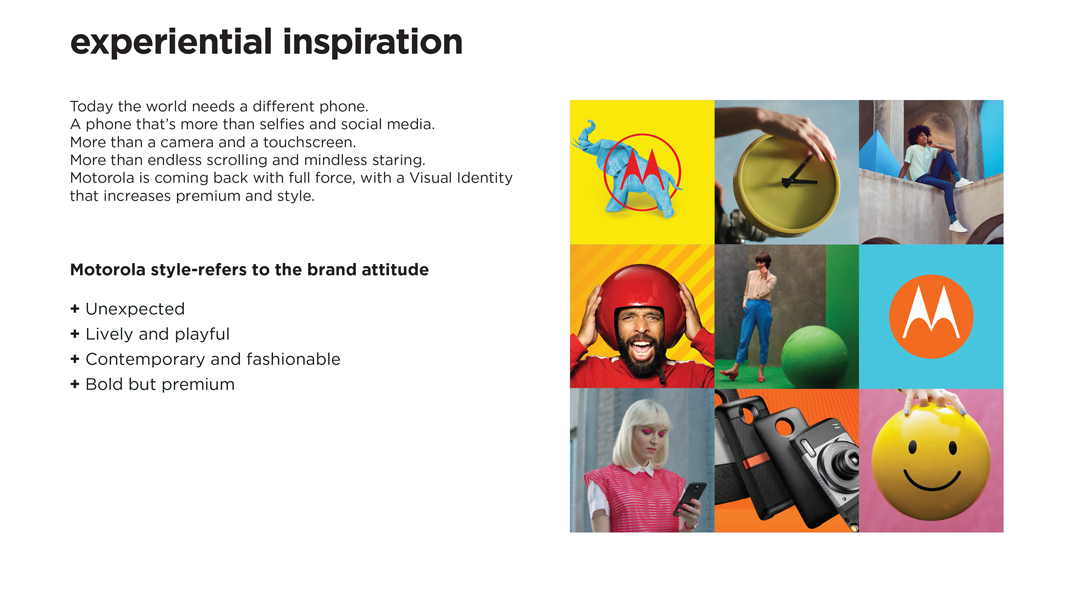 experiential inspiration

Today the world needs a different phone.
A phone that's more than selfies and social media.
More than a camera and a touchscreen.
More than endless scrolling and mindless staring.
Motorola is coming back with full force, with a Visual Identity that increases premium and style.

Motorola style-refers to the brand attitude

+ Unexpected
+ Lively and playful
+ Contemporary and fashionable
+ Bold but premium